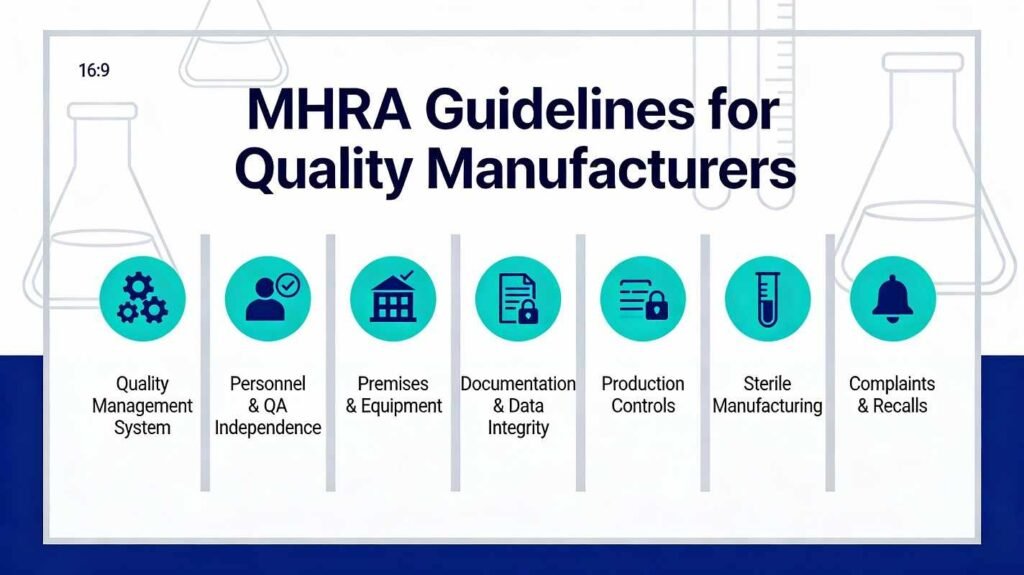 16:9

MHRA Guidelines for Quality Manufacturers

Quality Management System

Personnel & QA Independence

Premises & Equipment

Documentation & Data Integrity

Production Controls

Sterile Manufacturing

Complaints & Recalls